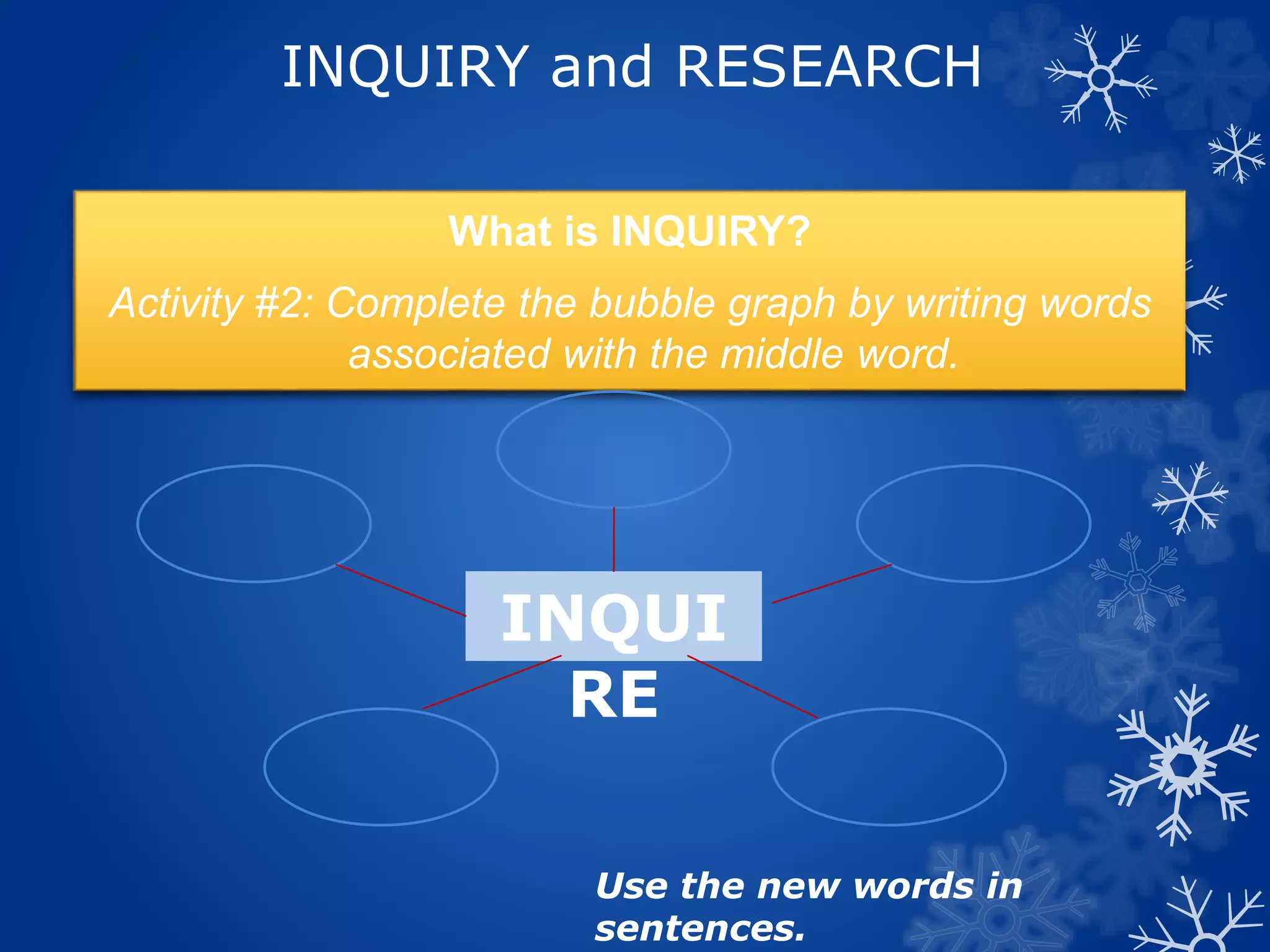 INQUIRY and RESEARCH

What is INQUIRY?

Activity #2: Complete the bubble graph by writing words associated with the middle word.

INQUIRE

Use the new words in sentences.